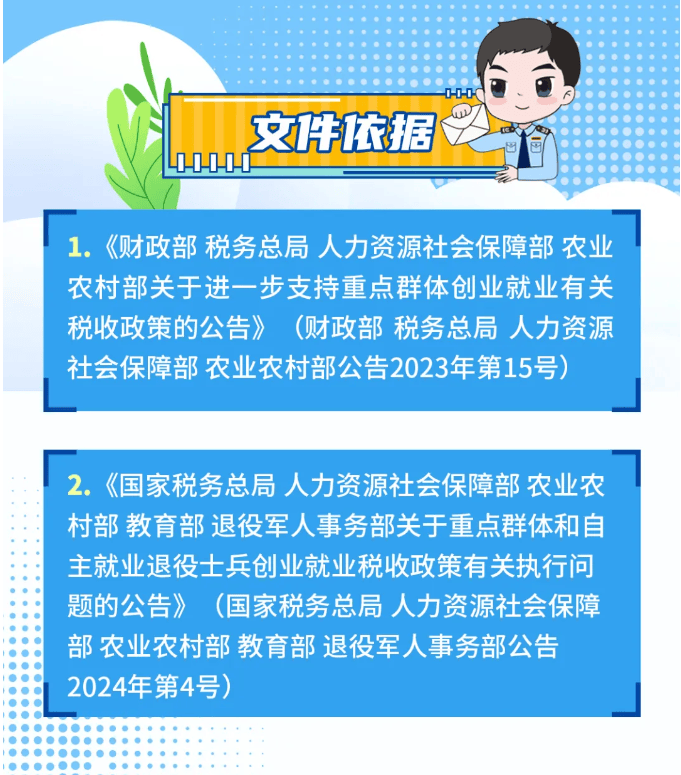 文件依据

1.《财政部 税务总局 人力资源社会保障部 农业农村部关于进一步支持重点群体创业就业有关税收政策的公告》（财政部 税务总局 人力资源社会保障部 农业农村部公告2023年第15号）

2.《国家税务总局 人力资源社会保障部 农业农村部 教育部 退役军人事务部关于重点群体和自主就业退役士兵创业就业税收政策有关执行问题的公告》（国家税务总局 人力资源社会保障部 农业农村部 教育部 退役军人事务部公告2024年第4号）